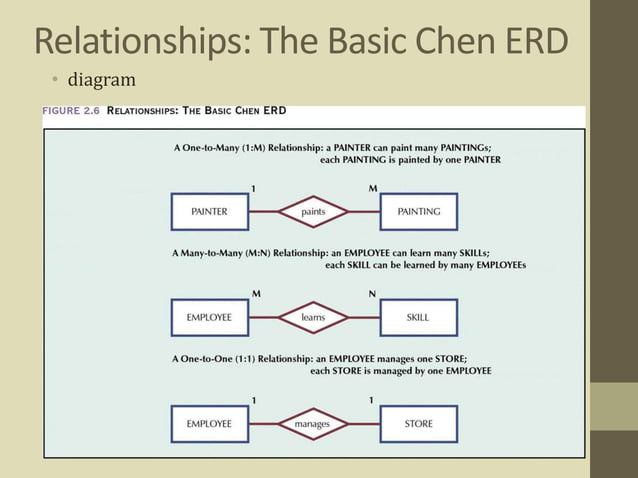 Relationships: The Basic Chen ERD

• diagram

FIGURE 2.6 RELATIONSHIPS: THE BASIC CHEN ERD

A One-to-Many (1:M) Relationship: a PAINTER can paint many PAINTINGs; each PAINTING is painted by one PAINTER

1
M
PAINTER
paints
PAINTING

A Many-to-Many (M:N) Relationship: an EMPLOYEE can learn many SKILLs; each SKILL can be learned by many EMPLOYEEs

M
N
EMPLOYEE
learns
SKILL

A One-to-One (1:1) Relationship: an EMPLOYEE manages one STORE; each STORE is managed by one EMPLOYEE

1
1
EMPLOYEE
manages
STORE